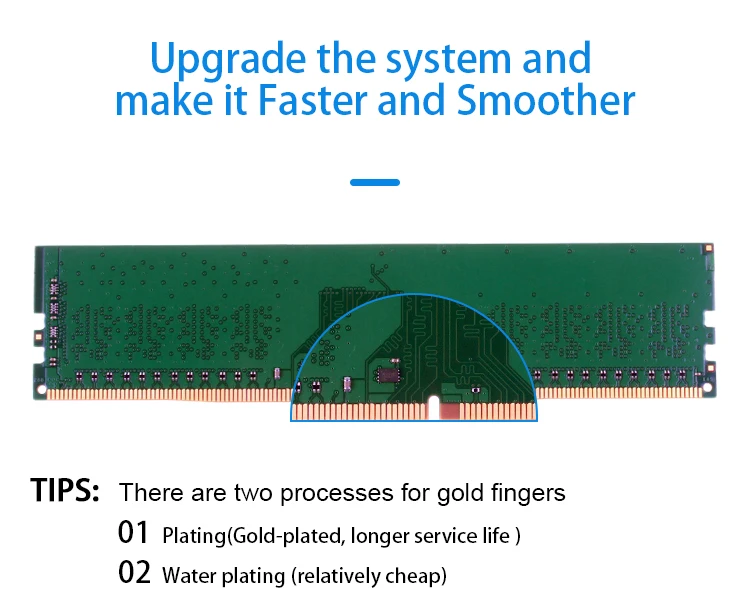 Upgrade the system and make it Faster and Smoother

TIPS: There are two processes for gold fingers

01 Plating(Gold-plated, longer service life )

02 Water plating (relatively cheap)